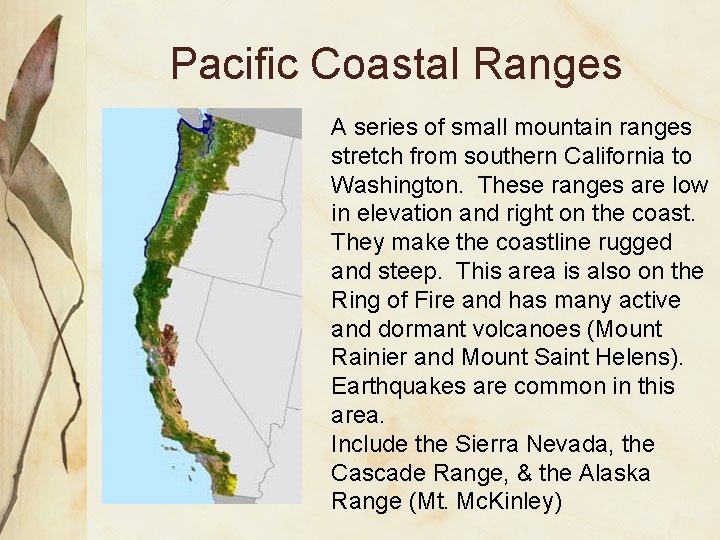 Pacific Coastal Ranges

A series of small mountain ranges stretch from southern California to Washington. These ranges are low in elevation and right on the coast. They make the coastline rugged and steep. This area is also on the Ring of Fire and has many active and dormant volcanoes (Mount Rainier and Mount Saint Helens). Earthquakes are common in this area.
Include the Sierra Nevada, the Cascade Range, & the Alaska Range (Mt. McKinley)